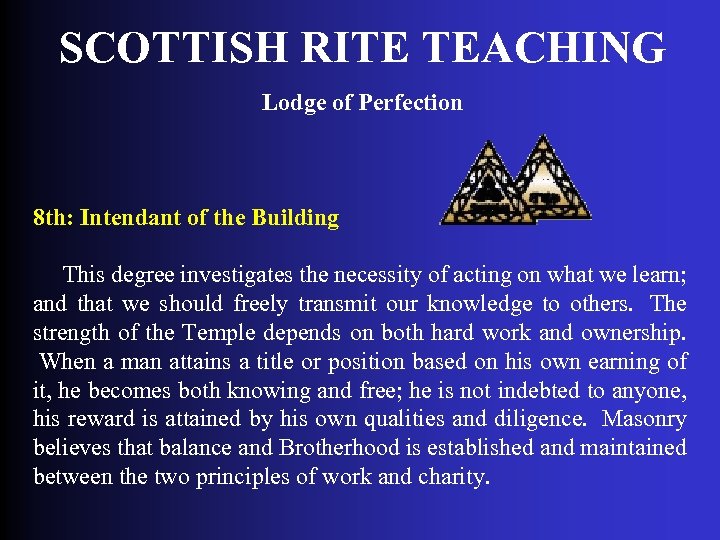 SCOTTISH RITE TEACHING

Lodge of Perfection

8th: Intendant of the Building

This degree investigates the necessity of acting on what we learn; and that we should freely transmit our knowledge to others. The strength of the Temple depends on both hard work and ownership. When a man attains a title or position based on his own earning of it, he becomes both knowing and free; he is not indebted to anyone, his reward is attained by his own qualities and diligence. Masonry believes that balance and Brotherhood is established and maintained between the two principles of work and charity.